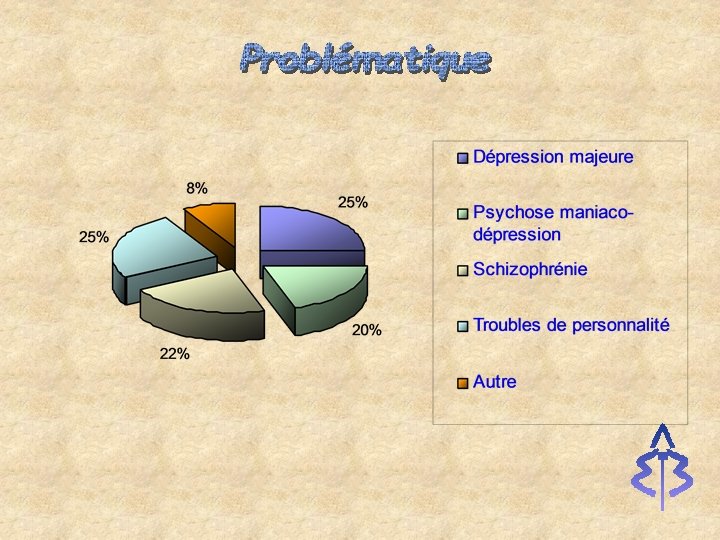 Problématique

8%

25%

25%

20%

22%

Dépression majeure

Psychose maniaco-dépression

Schizophrénie

Troubles de personnalité

Autre